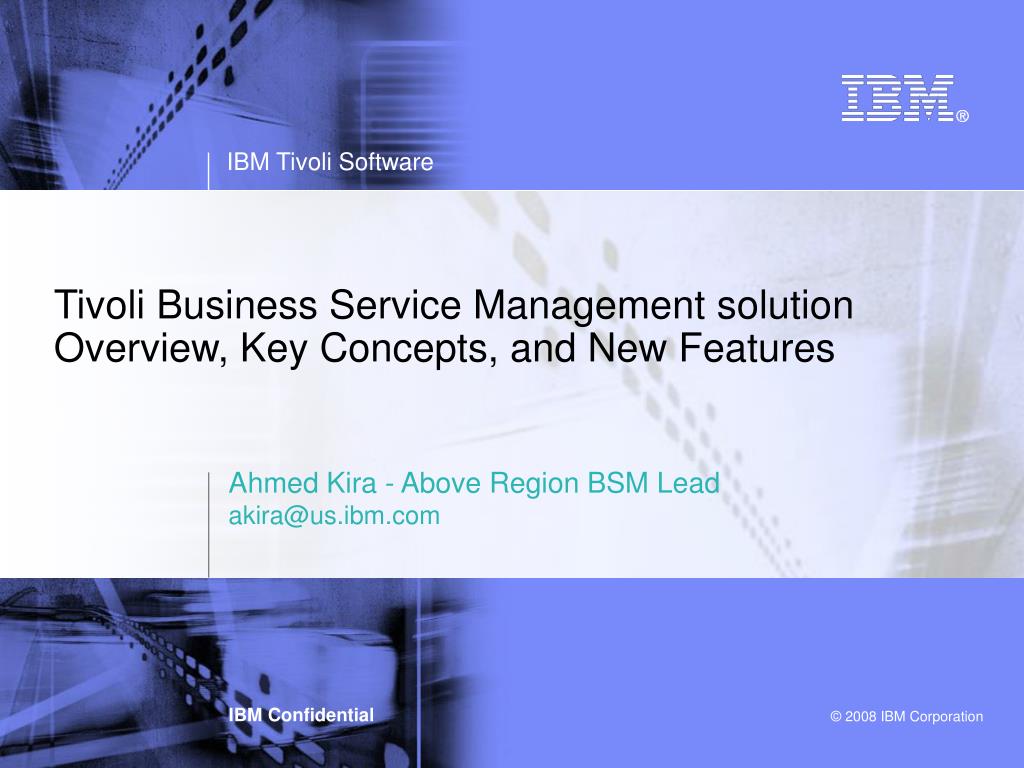 IBM®

IBM Tivoli Software

Tivoli Business Service Management solution Overview, Key Concepts, and New Features

Ahmed Kira - Above Region BSM Lead
akira@us.ibm.com

IBM Confidential

© 2008 IBM Corporation